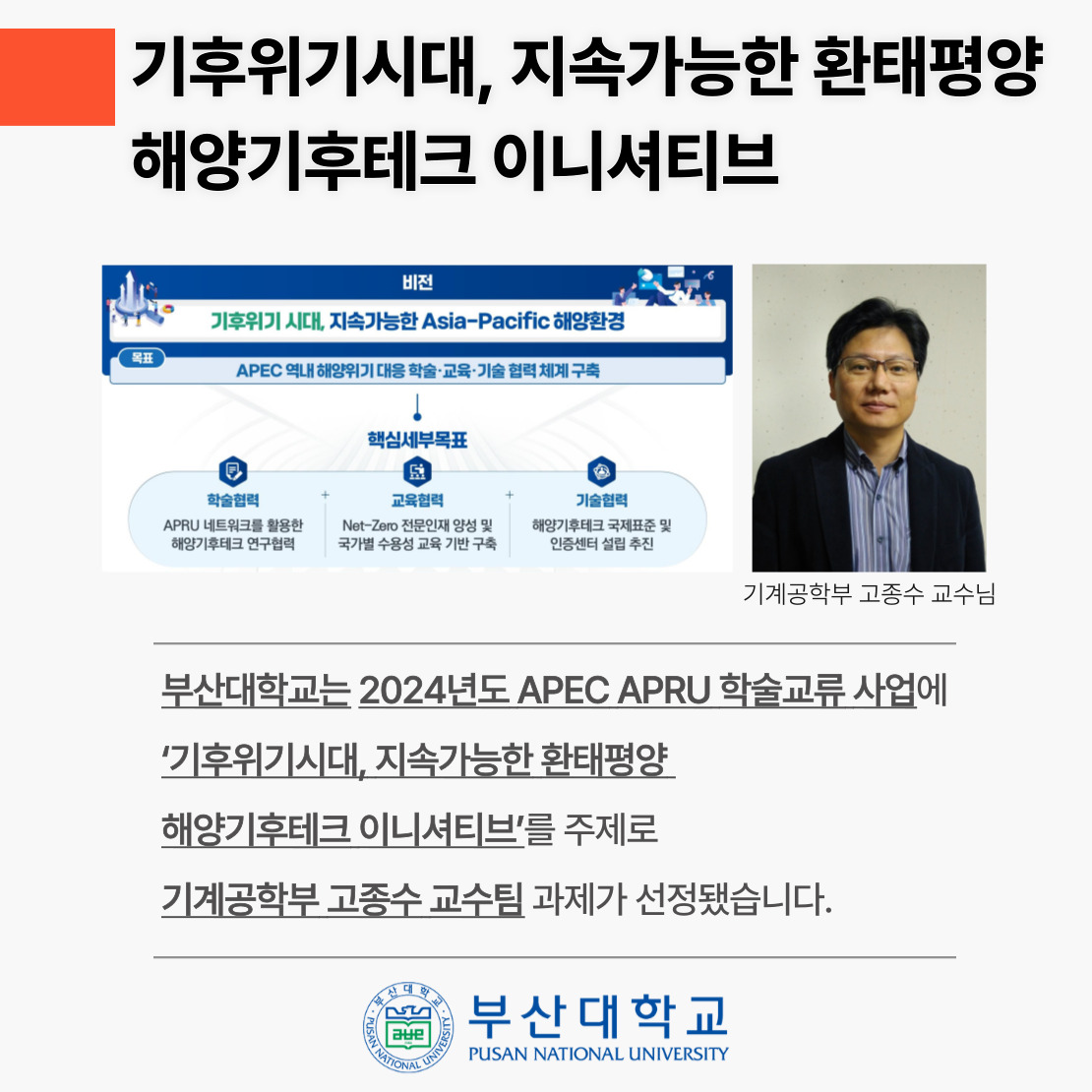 기후위기시대, 지속가능한 환태평양 해양기후테크 이니셔티브

비전

기후위기 시대, 지속가능한 Asia-Pacific 해양환경

목표

APEC 역내 해양위기 대응 학술·교육·기술 협력 체계 구축

핵심세부목표

학술협력
APRU 네트워크를 활용한 해양기후테크 연구협력

교육협력
Net-Zero 전문인재 양성 및 국가별 수용성 교육 기반 구축

기술협력
해양기후테크 국제표준 및 인증센터 설립 추진

기계공학부 고종수 교수님

부산대학교는 2024년도 APEC APRU 학술교류 사업에 '기후위기시대, 지속가능한 환태평양 해양기후테크 이니셔티브'를 주제로 기계공학부 고종수 교수팀 과제가 선정됐습니다.

부산대학교
PUSAN NATIONAL UNIVERSITY
부산대학교
PUSAN NATIONAL UNIVERSITY